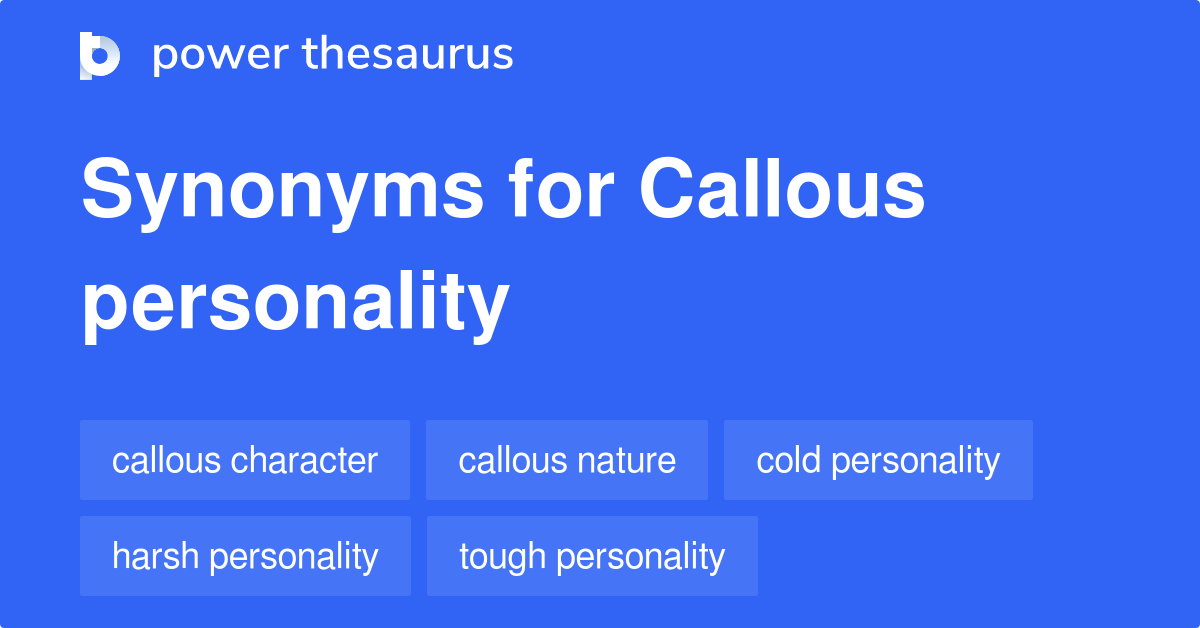 power thesaurus

Synonyms for Callous personality

callous character
callous nature
cold personality
harsh personality
tough personality